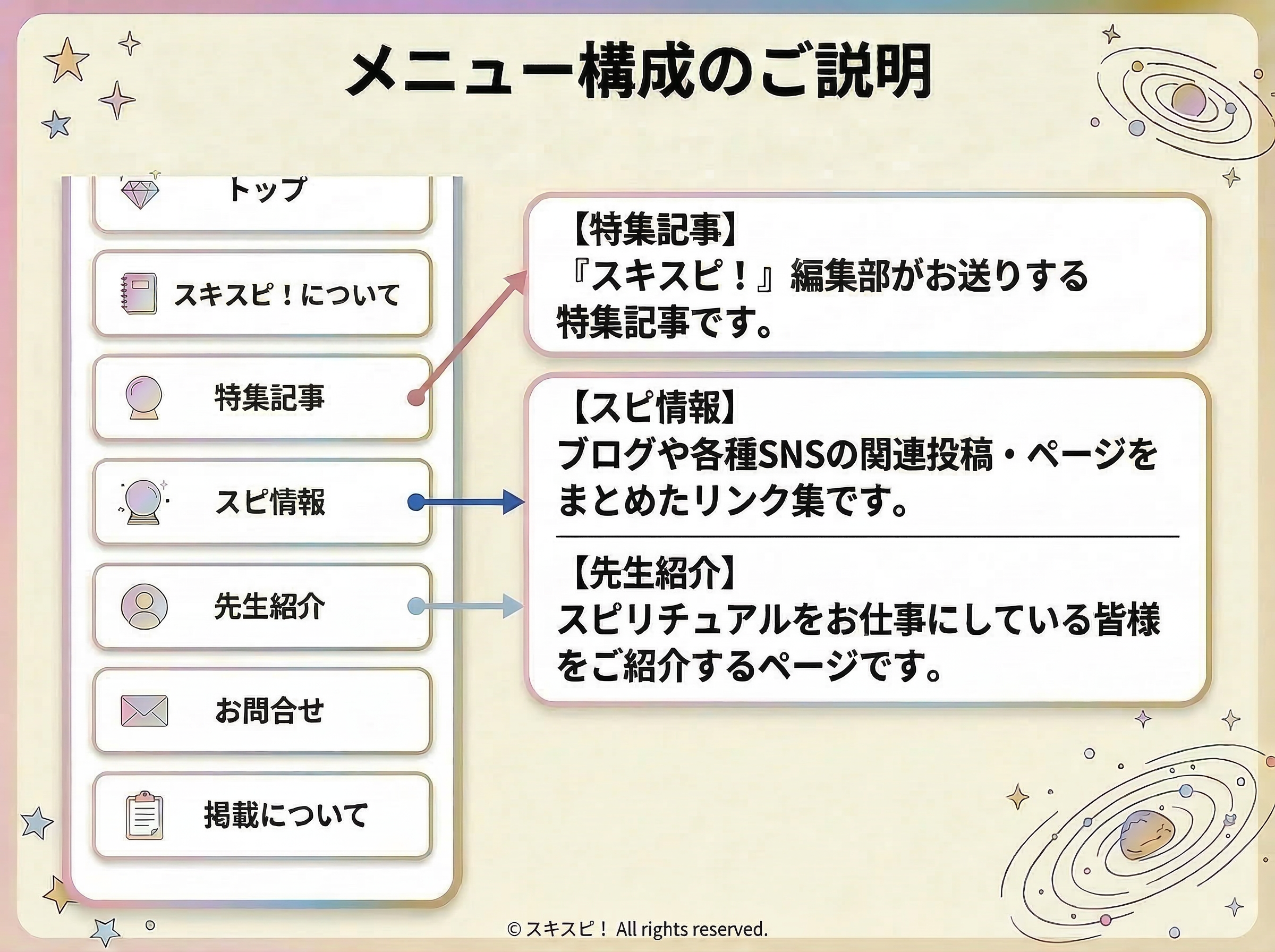 メニュー構成のご説明

トップ

スキスピ！について

特集記事

スピ情報

先生紹介

お問合せ

掲載について

【特集記事】
『スキスピ！』編集部がお送りする特集記事です。

【スピ情報】
ブログや各種SNSの関連投稿・ページをまとめたリンク集です。

【先生紹介】
スピリチュアルをお仕事にしている皆様をご紹介するページです。

© スキスピ！ All rights reserved.